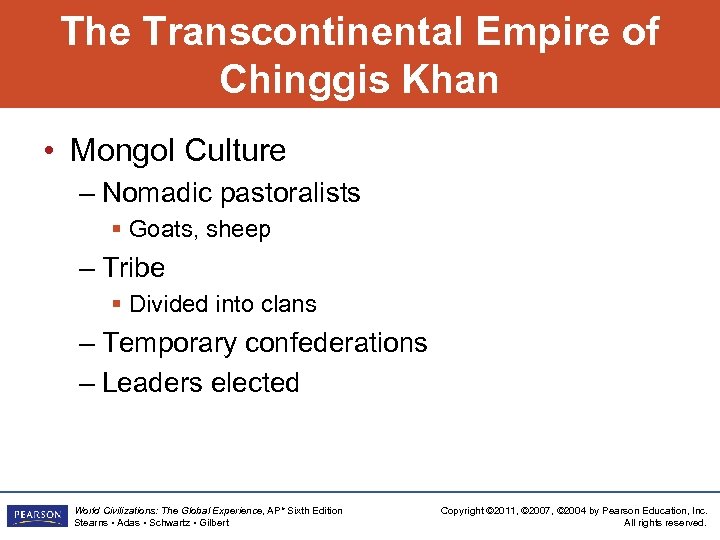 The Transcontinental Empire of Chinggis Khan

• Mongol Culture
– Nomadic pastoralists
▪ Goats, sheep
– Tribe
▪ Divided into clans
– Temporary confederations
– Leaders elected

PEARSON

World Civilizations: The Global Experience, AP* Sixth Edition
Stearns • Adas • Schwartz • Gilbert

Copyright ©2011, ©2007, ©2004 by Pearson Education, Inc.
All rights reserved.